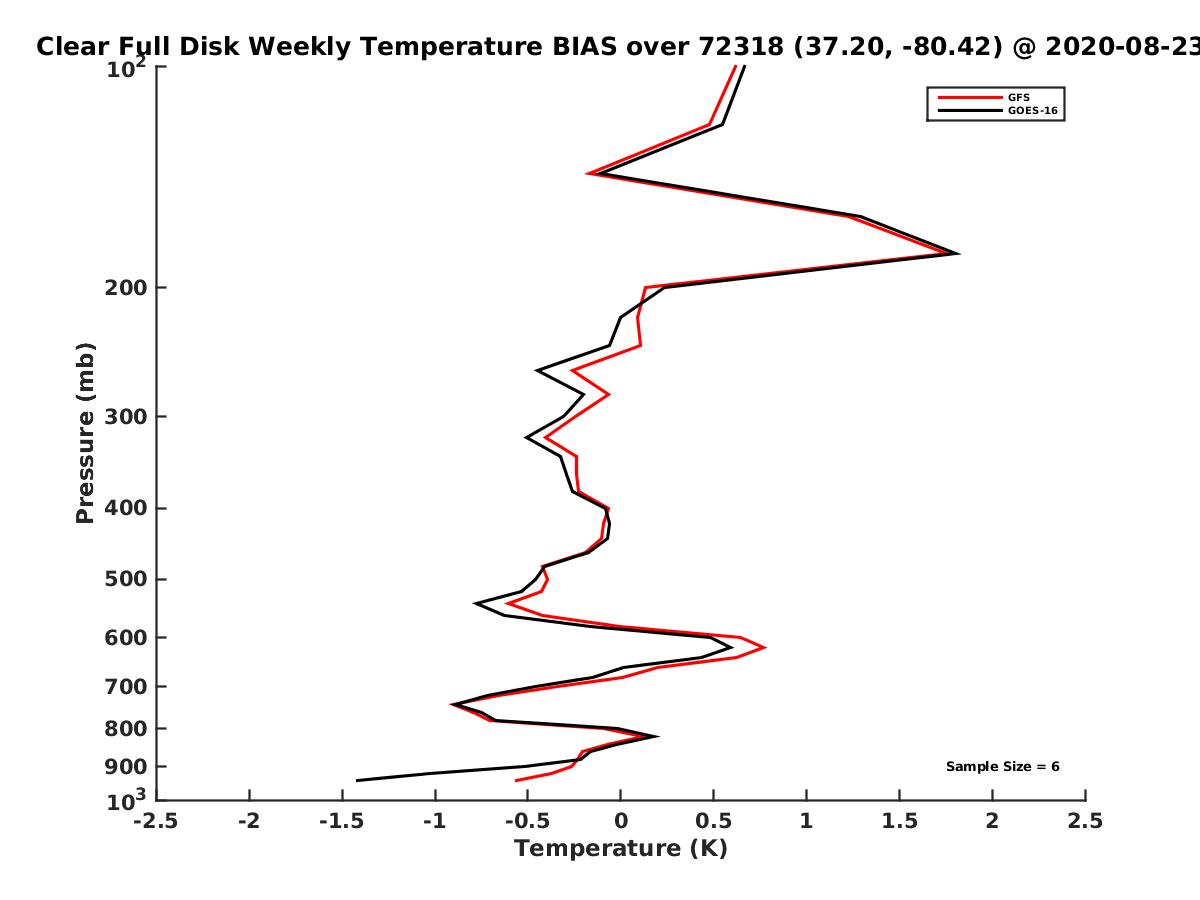 Clear Full Disk Weekly Temperature BIAS over 72318 (37.20, -80.42) @ 2020-08-23

GFS
GOES-16

Sample Size = 6

Pressure (mb)

$10^2$
200
300
400
500
600
700
800
900
$10^3$

-2.5 -2 -1.5 -1 -0.5 0 0.5 1 1.5 2 2.5

Temperature (K)